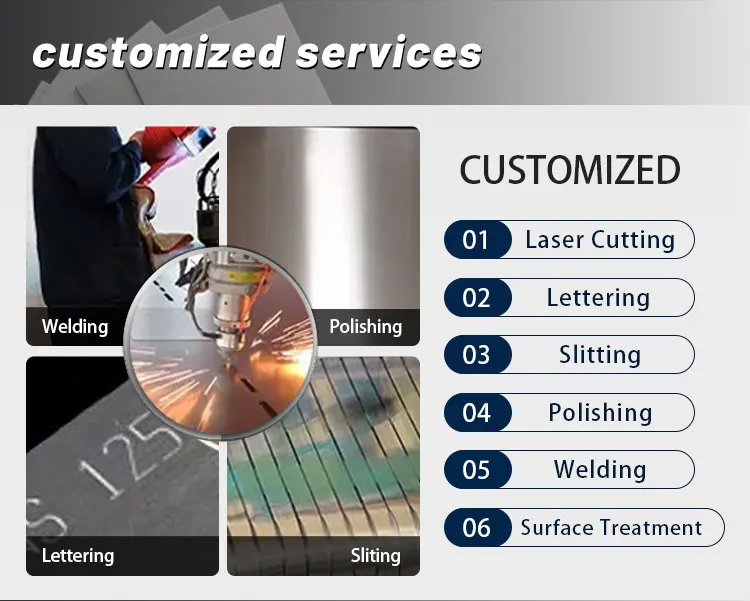 customized services

Welding

Polishing

S 125

Lettering

Sliting

CUSTOMIZED

01 Laser Cutting

02 Lettering

03 Slitting

04 Polishing

05 Welding

06 Surface Treatment